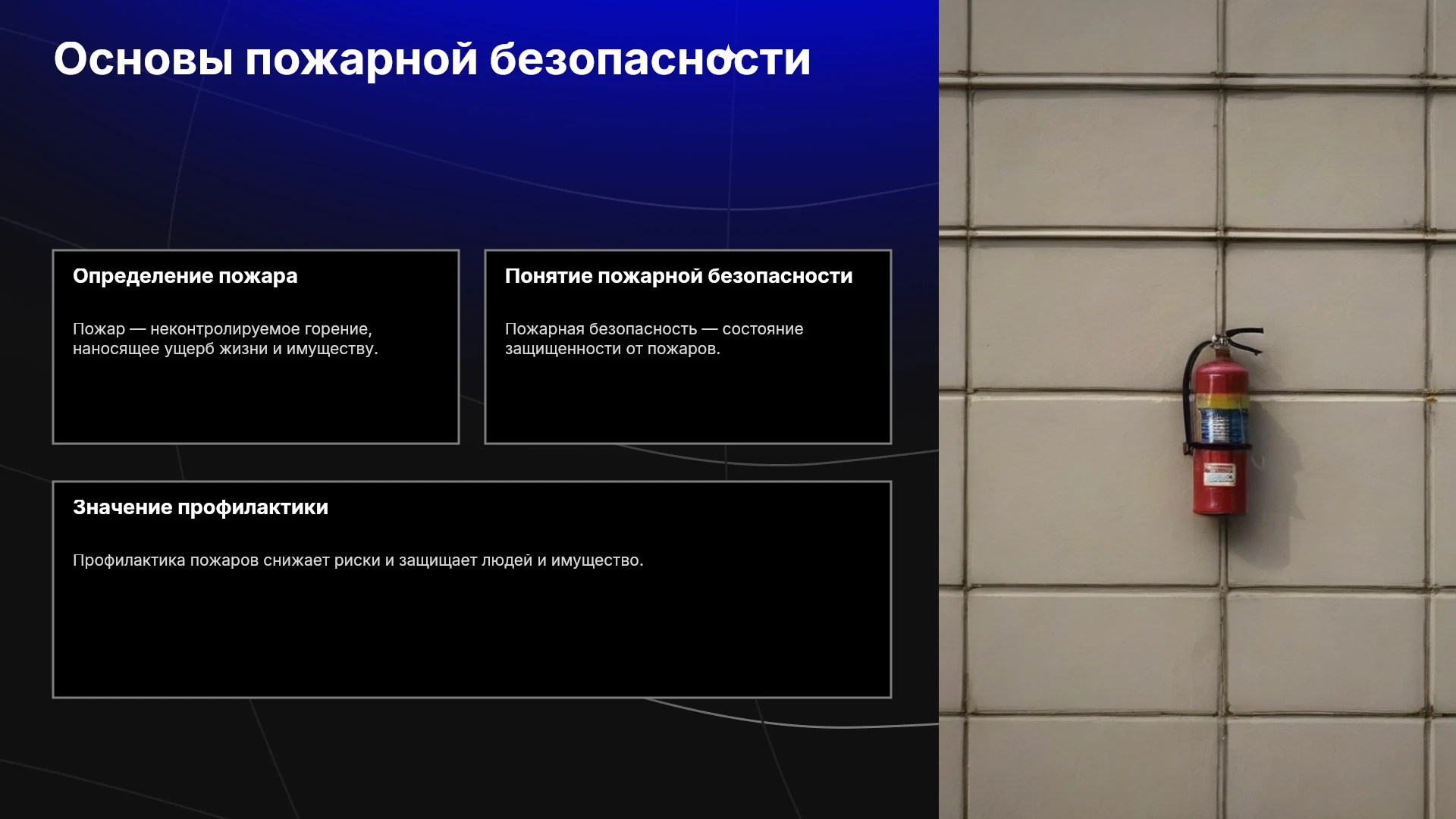 Основы пожарной безопасности

Определение пожара

Пожар — неконтролируемое горение, наносящее ущерб жизни и имуществу.

Понятие пожарной безопасности

Пожарная безопасность — состояние защищенности от пожаров.

Значение профилактики

Профилактика пожаров снижает риски и защищает людей и имущество.